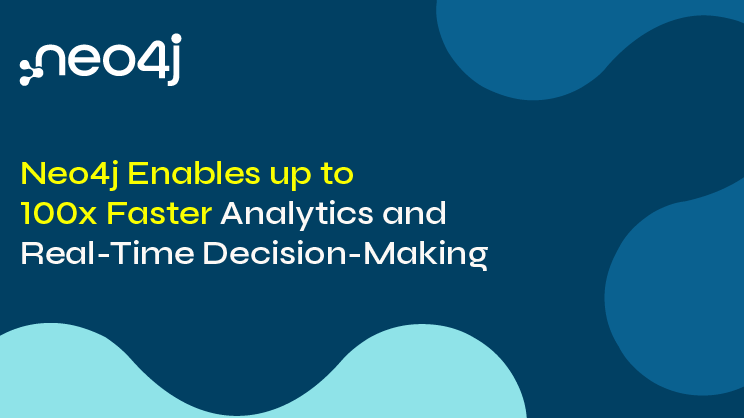 neo4j

Neo4j Enables up to 100x Faster Analytics and Real-Time Decision-Making